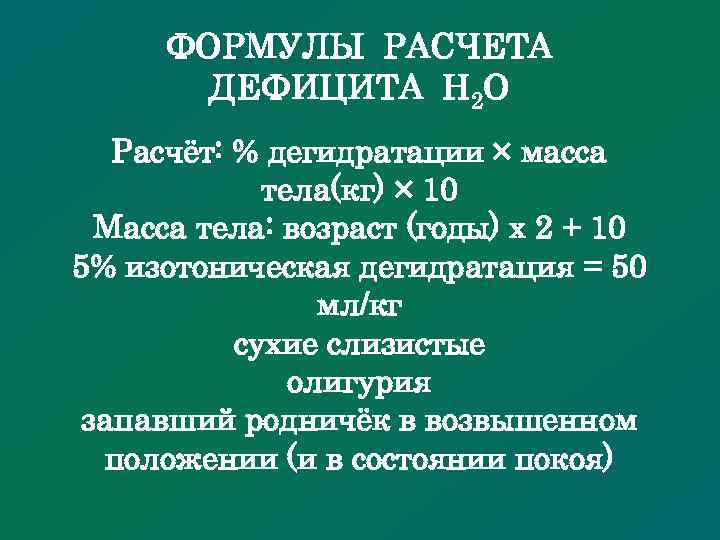 ФОРМУЛЫ РАСЧЕТА ДЕФИЦИТА $H_2O$

Расчёт: % дегидратации × масса тела(кг) × 10
Масса тела: возраст (годы) х 2 + 10
5% изотоническая дегидратация = 50 мл/кг
сухие слизистые
олигурия
запавший родничёк в возвышенном положении (и в состоянии покоя)